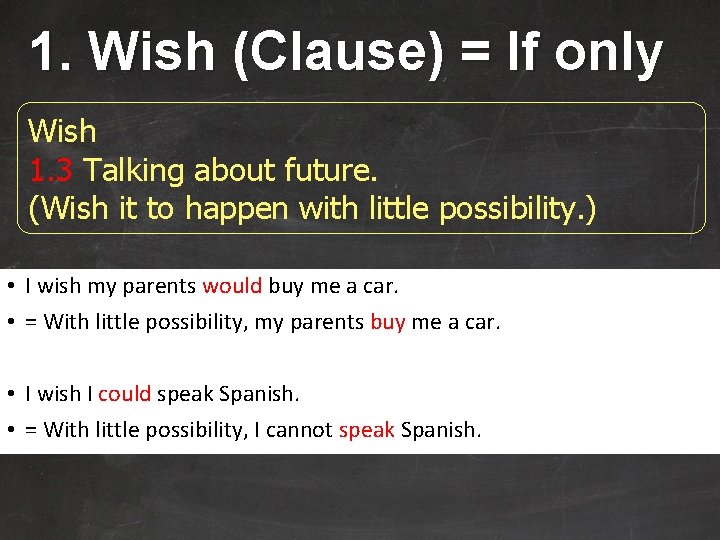 1. Wish (Clause) = If only

Wish
1.3 Talking about future.
(Wish it to happen with little possibility.)

• I wish my parents would buy me a car.
• = With little possibility, my parents buy me a car.

• I wish I could speak Spanish.
• = With little possibility, I cannot speak Spanish.